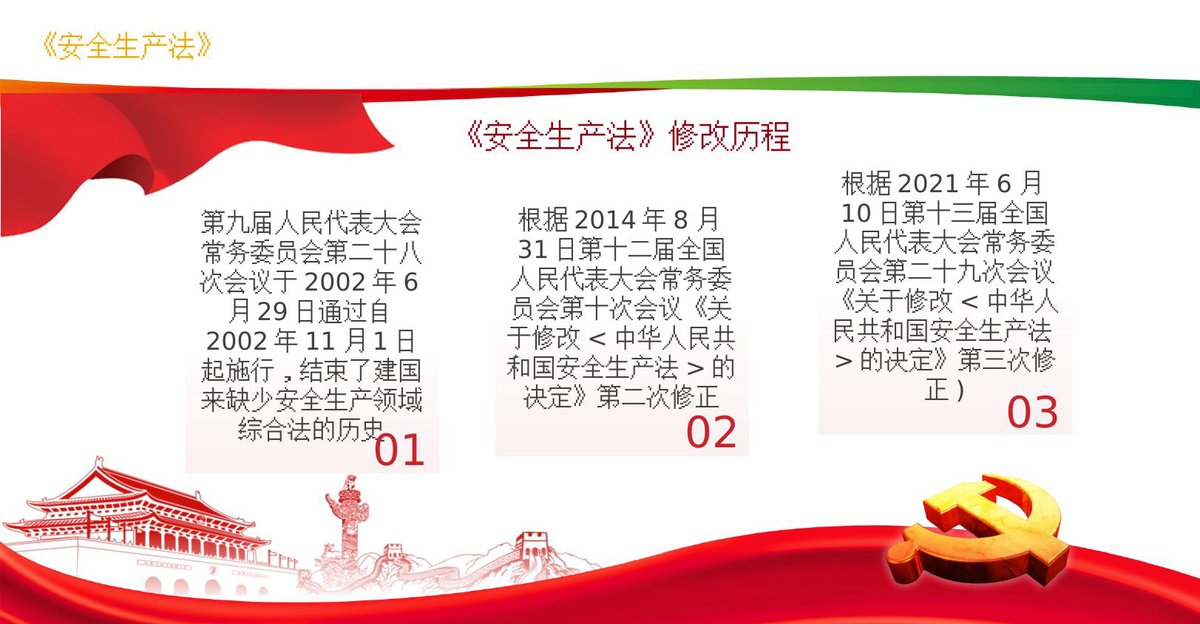 《安全生产法》

《安全生产法》修改历程

第九届人民代表大会常务委员会第二十八次会议于2002年6月29日通过自2002年11月1日起施行，结束了建国来缺少安全生产领域综合法的历史

01

根据2014年8月31日第十二届全国人民代表大会常务委员会第十次会议《关于修改＜中华人民共和国安全生产法＞的决定》第二次修正

02

根据2021年6月10日第十三届全国人民代表大会常务委员会第二十九次会议《关于修改＜中华人民共和国安全生产法＞的决定》第三次修正）

03